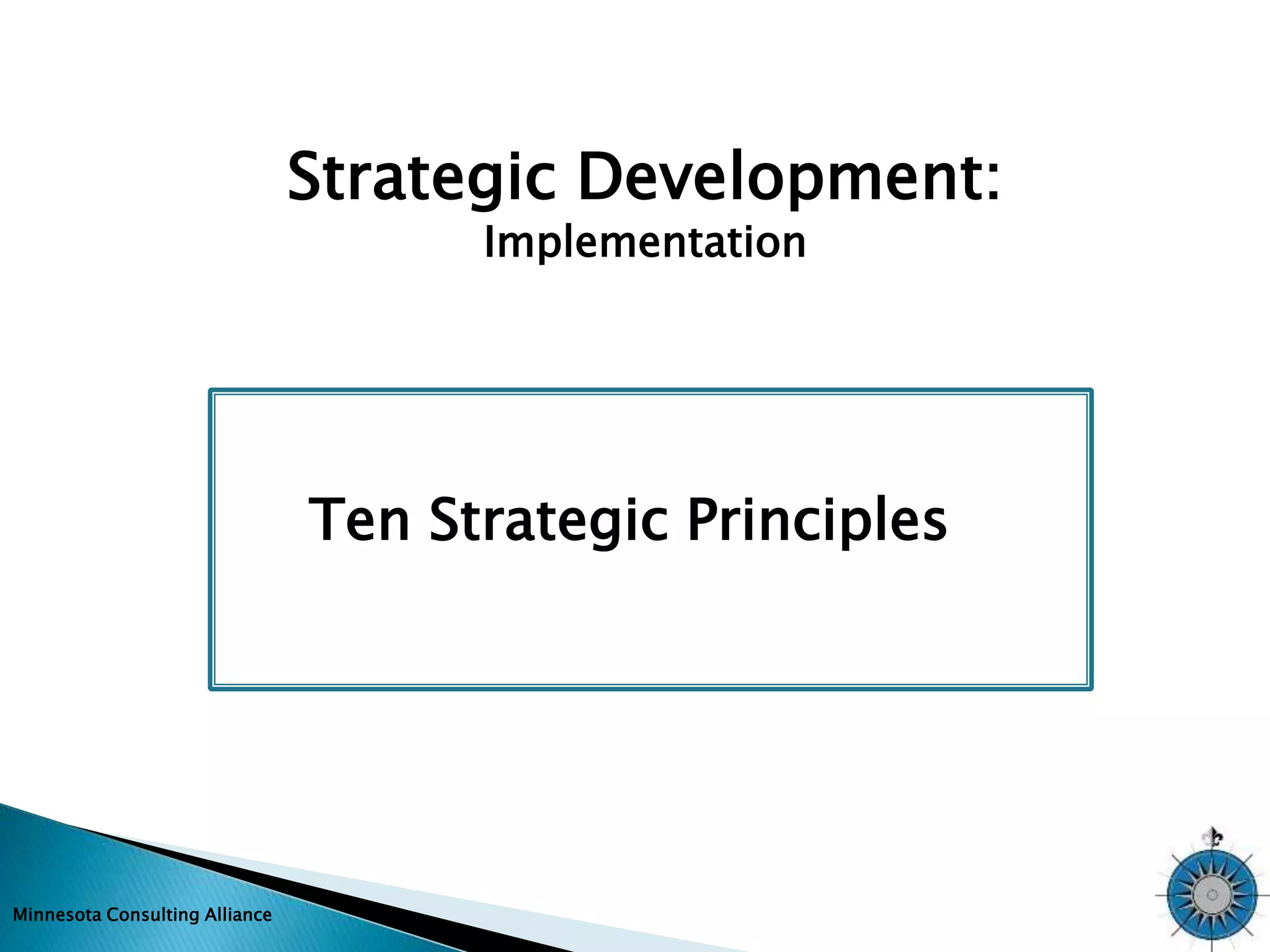 Strategic Development:
Implementation

Ten Strategic Principles

Minnesota Consulting Alliance